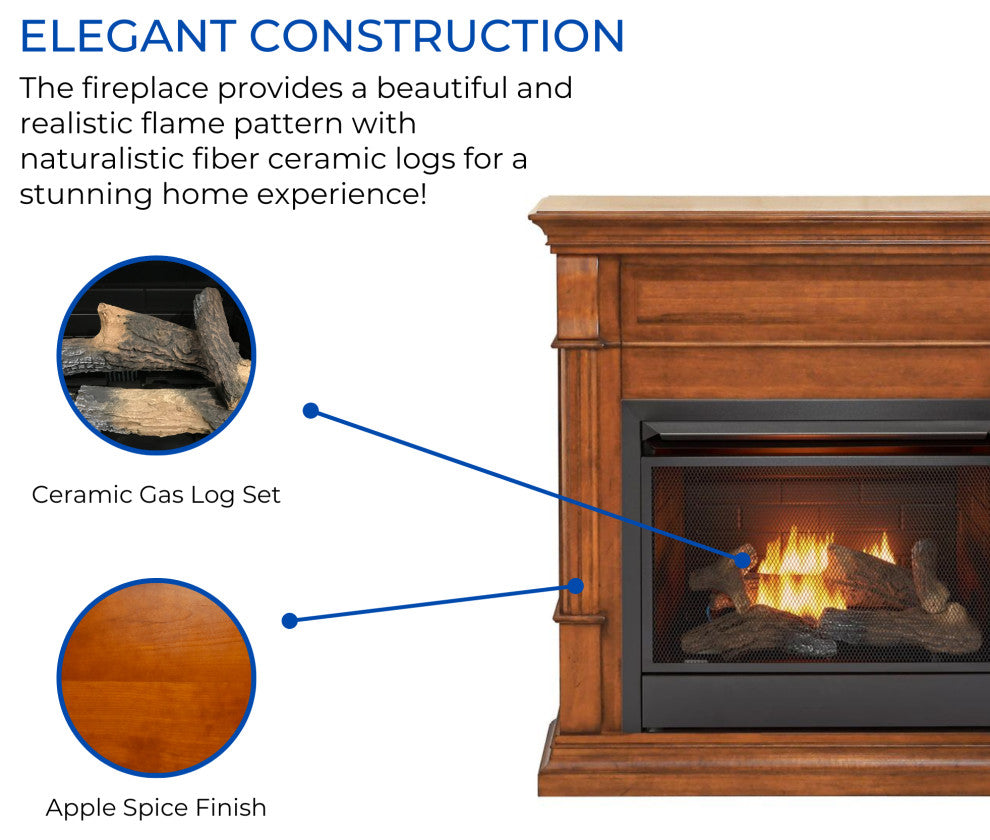 ELEGANT CONSTRUCTION

The fireplace provides a beautiful and realistic flame pattern with naturalistic fiber ceramic logs for a stunning home experience!

Ceramic Gas Log Set

Apple Spice Finish